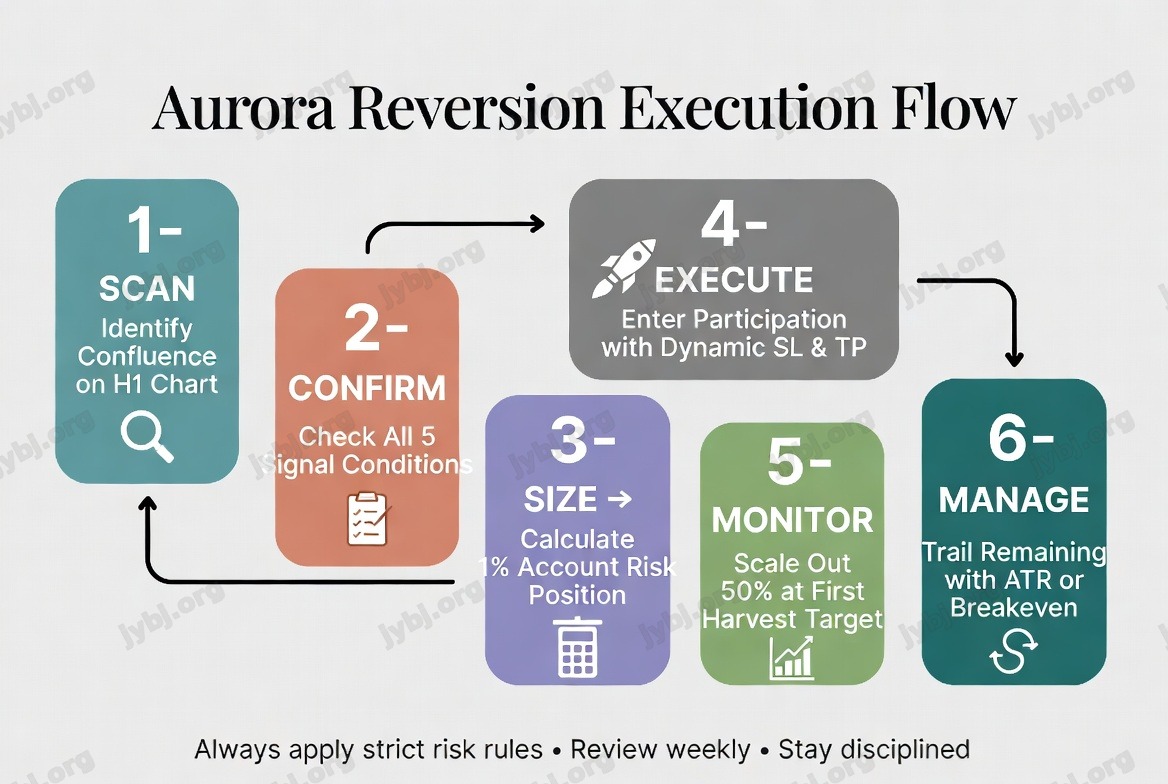 Aurora Reversion Execution Flow

1-
SCAN
Identify Confluence on H1 Chart

2-
CONFIRM
Check All 5 Signal Conditions

3-
SIZE →
Calculate 1% Account Risk Position

4-
EXECUTE
Enter Participation with Dynamic SL & TP

5-
MONITOR
Scale Out 50% at First Harvest Target

6-
MANAGE
Trail Remaining with ATR or Breakeven

Always apply strict risk rules • Review weekly • Stay disciplined

jybj.org